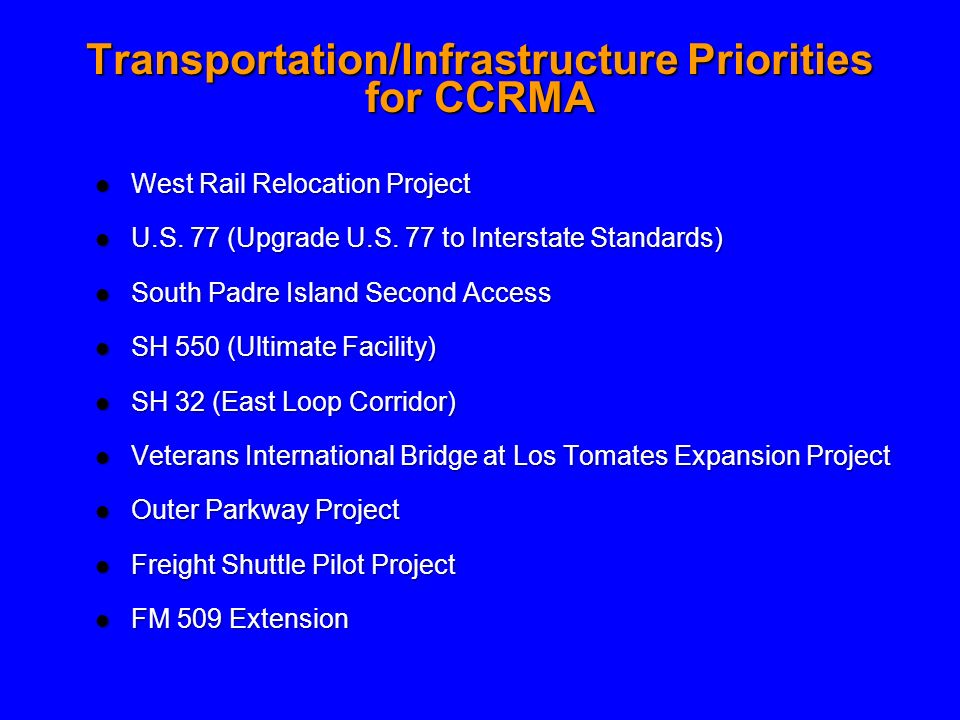 Transportation/Infrastructure Priorities for CCRMA

- West Rail Relocation Project
- U.S. 77 (Upgrade U.S. 77 to Interstate Standards)
- South Padre Island Second Access
- SH 550 (Ultimate Facility)
- SH 32 (East Loop Corridor)
- Veterans International Bridge at Los Tomates Expansion Project
- Outer Parkway Project
- Freight Shuttle Pilot Project
- FM 509 Extension